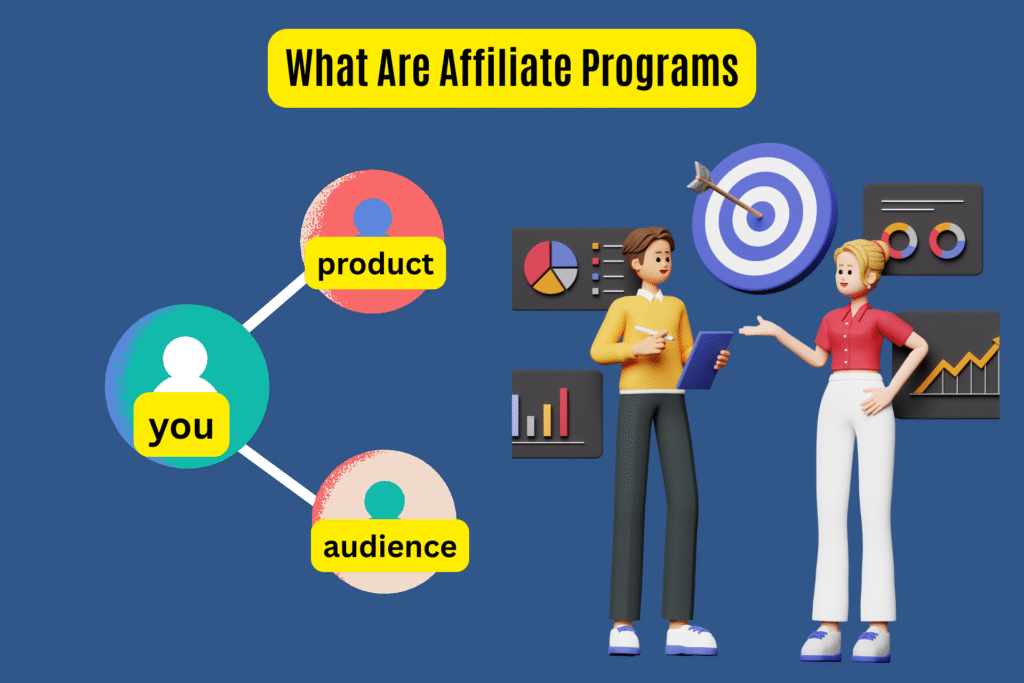 What Are Affiliate Programs

product

you

audience